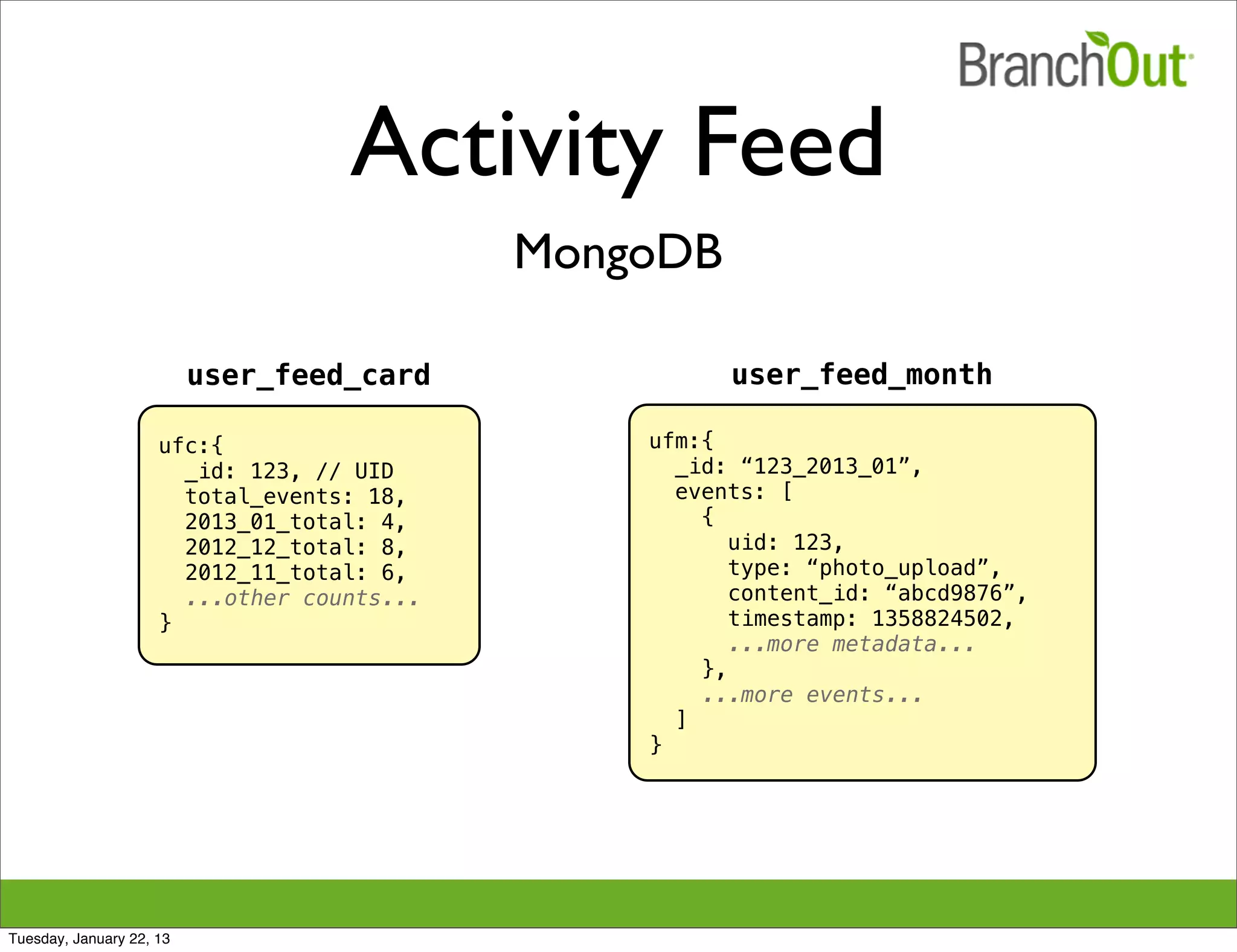 BranchOut

Activity Feed

MongoDB

user_feed_card

ufc:{
  _id: 123, // UID
  total_events: 18,
  2013_01_total: 4,
  2012_12_total: 8,
  2012_11_total: 6,
  ...other counts...
}

user_feed_month

ufm:{
  _id: “123_2013_01”,
  events: [
    {
      uid: 123,
      type: “photo_upload”,
      content_id: “abcd9876”,
      timestamp: 1358824502,
      ...more metadata...
    },
    ...more events...
  ]
}

Tuesday, January 22, 13